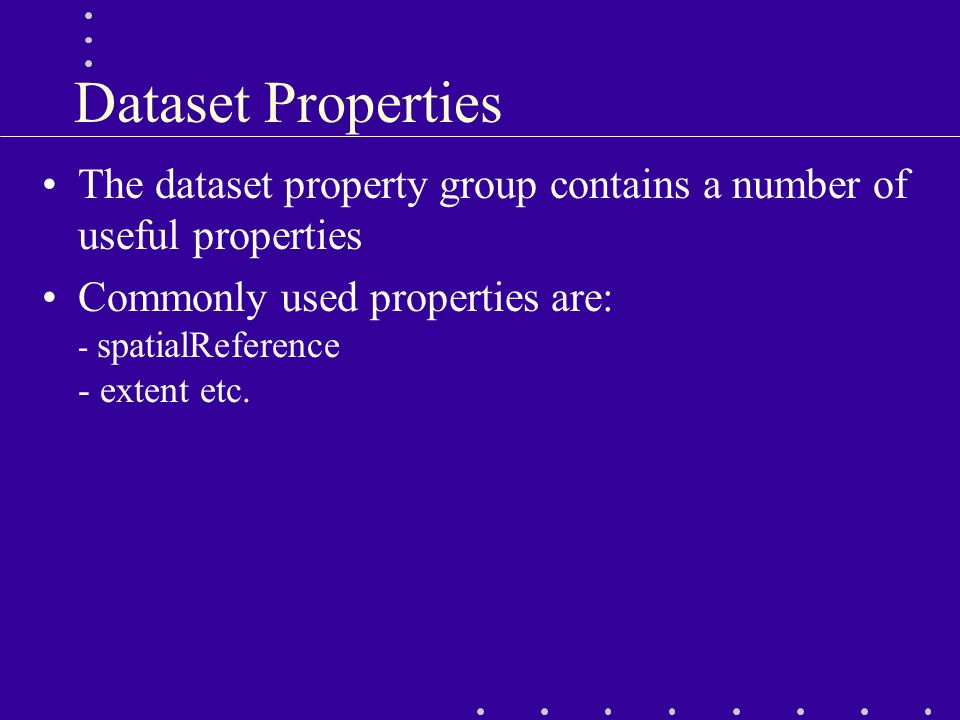 Dataset Properties

• The dataset property group contains a number of useful properties

• Commonly used properties are:
- spatialReference
- extent etc.